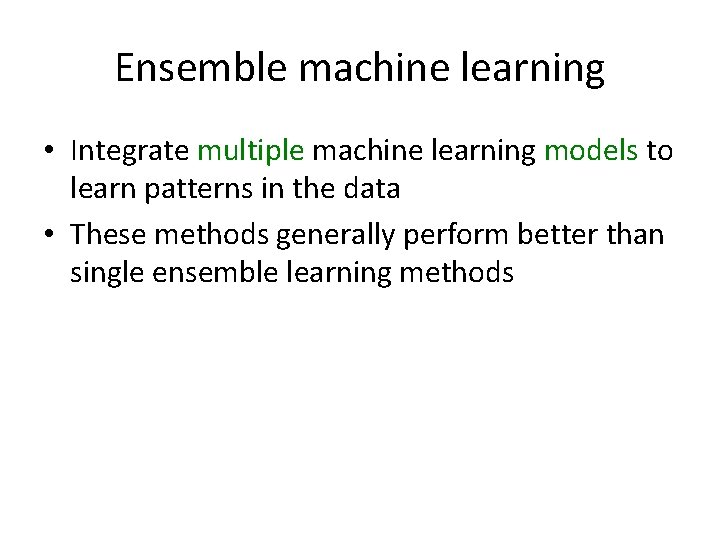 Ensemble machine learning

• Integrate multiple machine learning models to learn patterns in the data
• These methods generally perform better than single ensemble learning methods